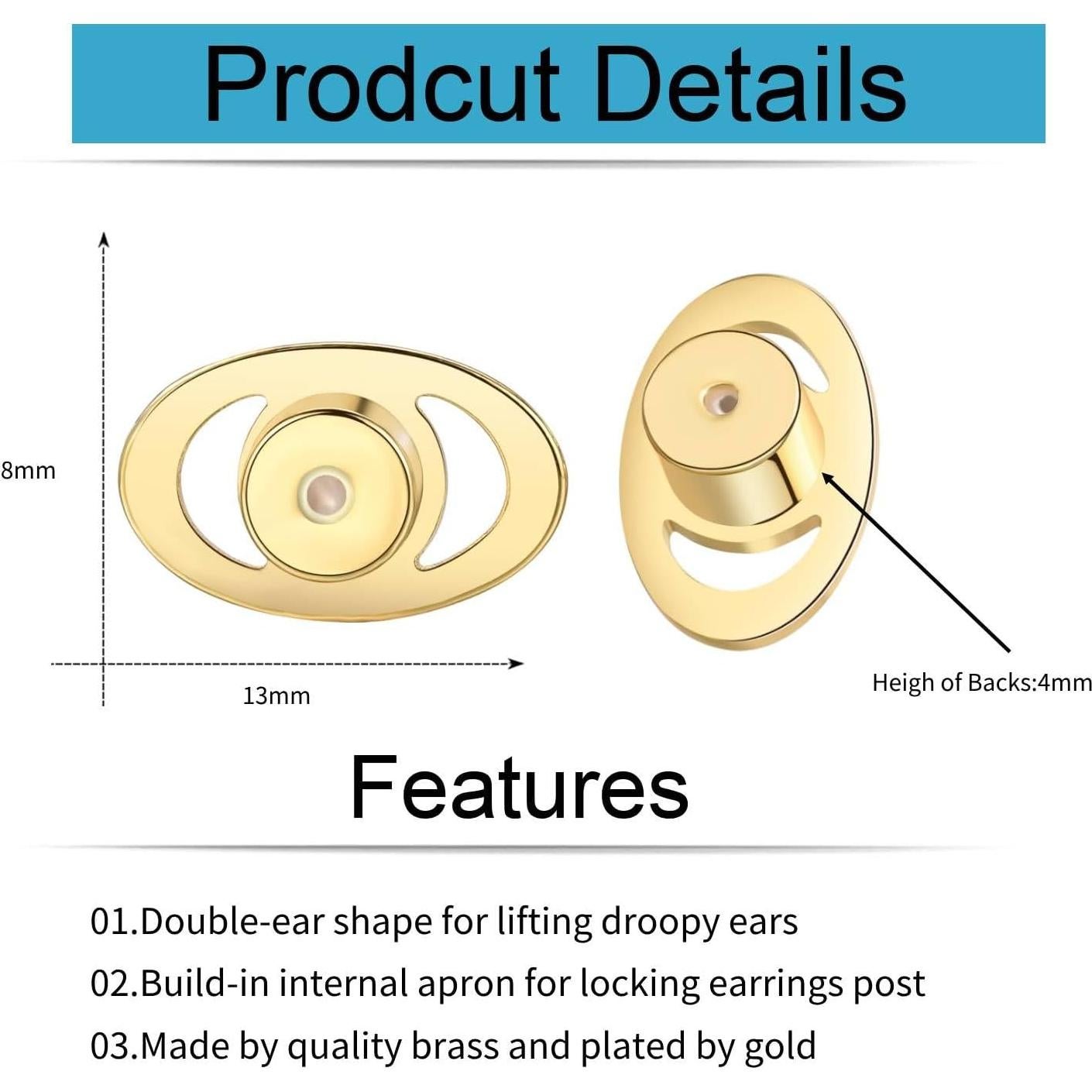 Prodcut Details

8mm

13mm

Heigh of Backs:4mm

Features

01.Double-ear shape for lifting droopy ears

02.Build-in internal apron for locking earrings post

03.Made by quality brass and plated by gold